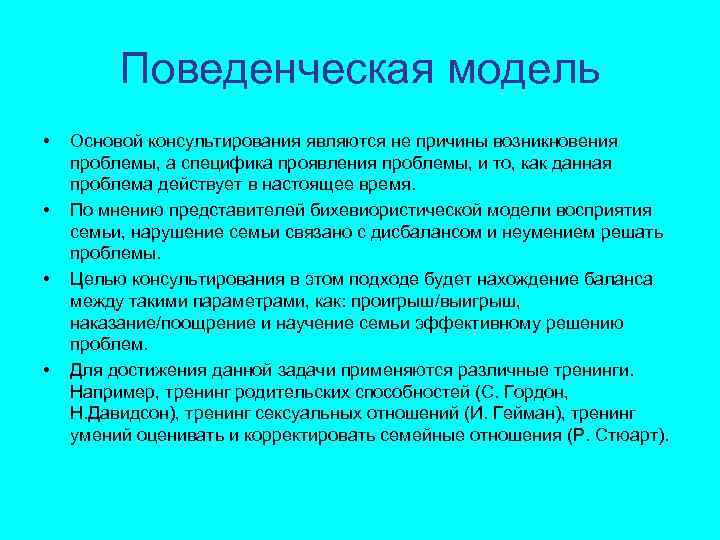 Поведенческая модель

• Основой консультирования являются не причины возникновения проблемы, а специфика проявления проблемы, и то, как данная проблема действует в настоящее время.

• По мнению представителей бихевиористической модели восприятия семьи, нарушение семьи связано с дисбалансом и неумением решать проблемы.

• Целью консультирования в этом подходе будет нахождение баланса между такими параметрами, как: проигрыш/выигрыш, наказание/поощрение и научение семьи эффективному решению проблем.

• Для достижения данной задачи применяются различные тренинги. Например, тренинг родительских способностей (С. Гордон, Н.Давидсон), тренинг сексуальных отношений (И. Гейман), тренинг умений оценивать и корректировать семейные отношения (Р. Стюарт).